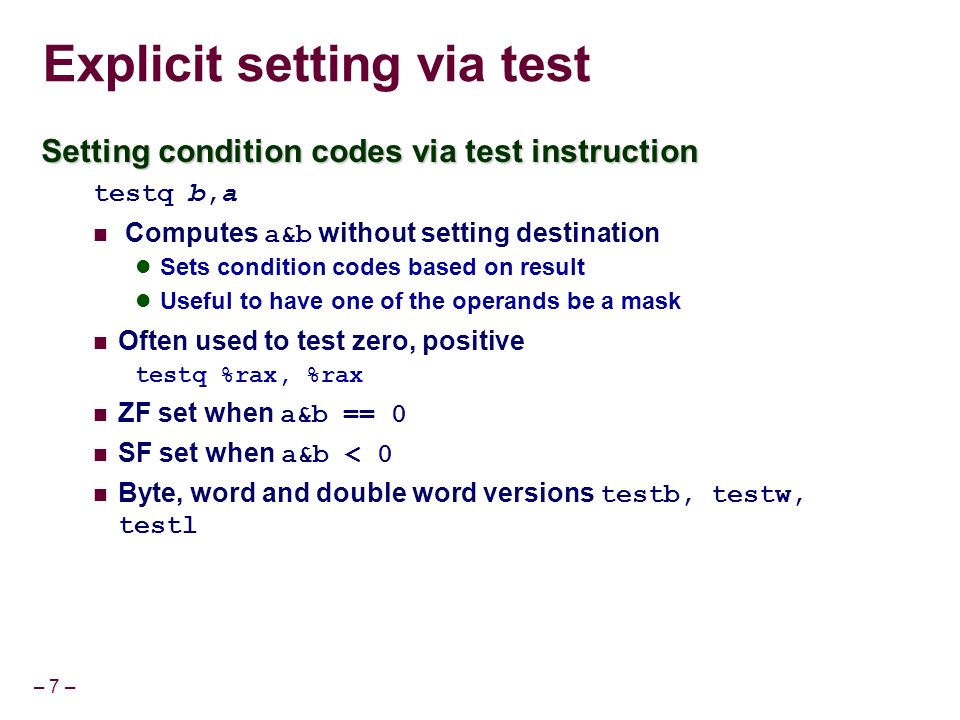 Explicit setting via test

Setting condition codes via test instruction

testq b,a

■ Computes a&b without setting destination

● Sets condition codes based on result

● Useful to have one of the operands be a mask

■ Often used to test zero, positive

testq %rax, %rax

■ ZF set when a&b == 0

■ SF set when a&b < 0

■ Byte, word and double word versions testb, testw, testl

– 7 –